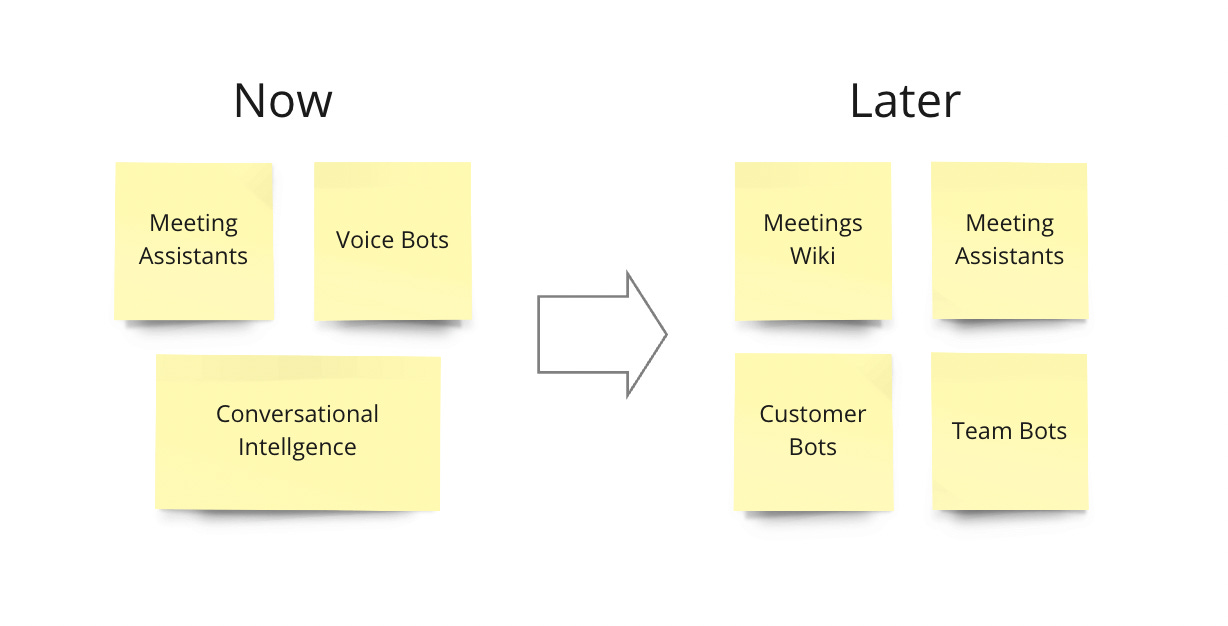 Now

Meeting Assistants

Voice Bots

Conversational Intellgence

Later

Meetings Wiki

Meeting Assistants

Customer Bots

Team Bots